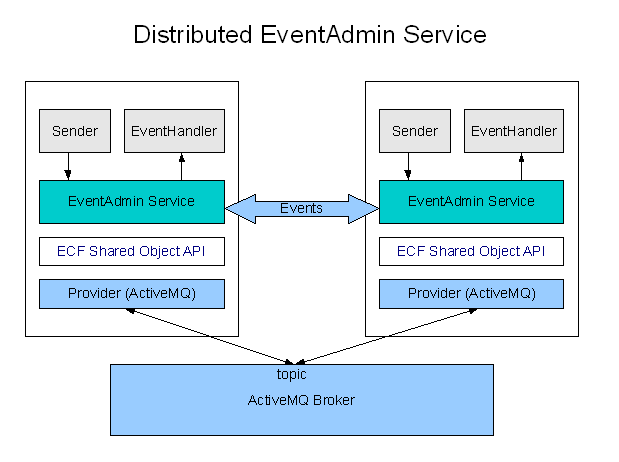 Distributed EventAdmin Service

Sender

EventHandler

EventAdmin Service

ECF Shared Object API

Provider (ActiveMQ)

Events

Sender

EventHandler

EventAdmin Service

ECF Shared Object API

Provider (ActiveMQ)

topic

ActiveMQ Broker